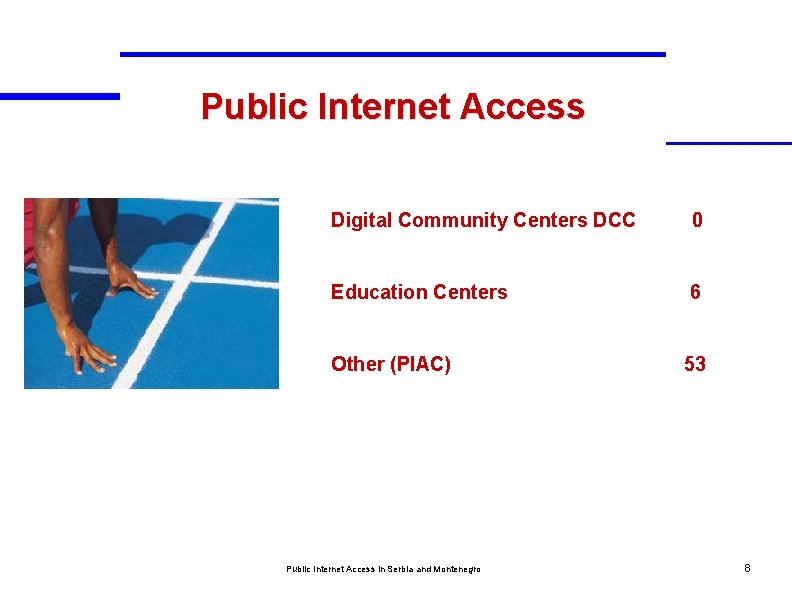 Public Internet Access

Digital Community Centers DCC 0

Education Centers 6

Other (PIAC) 53

Public Internet Access in Serbia and Montenegro

8